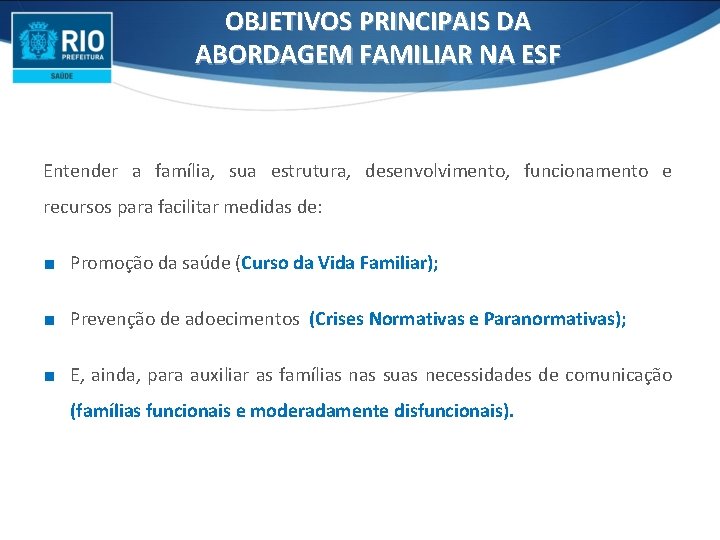 RIO
PREFEITURA
SAÚDE

OBJETIVOS PRINCIPAIS DA ABORDAGEM FAMILIAR NA ESF

Entender a família, sua estrutura, desenvolvimento, funcionamento e recursos para facilitar medidas de:

■ Promoção da saúde (Curso da Vida Familiar);

■ Prevenção de adoecimentos (Crises Normativas e Paranormativas);

■ E, ainda, para auxiliar as famílias nas suas necessidades de comunicação (famílias funcionais e moderadamente disfuncionais).